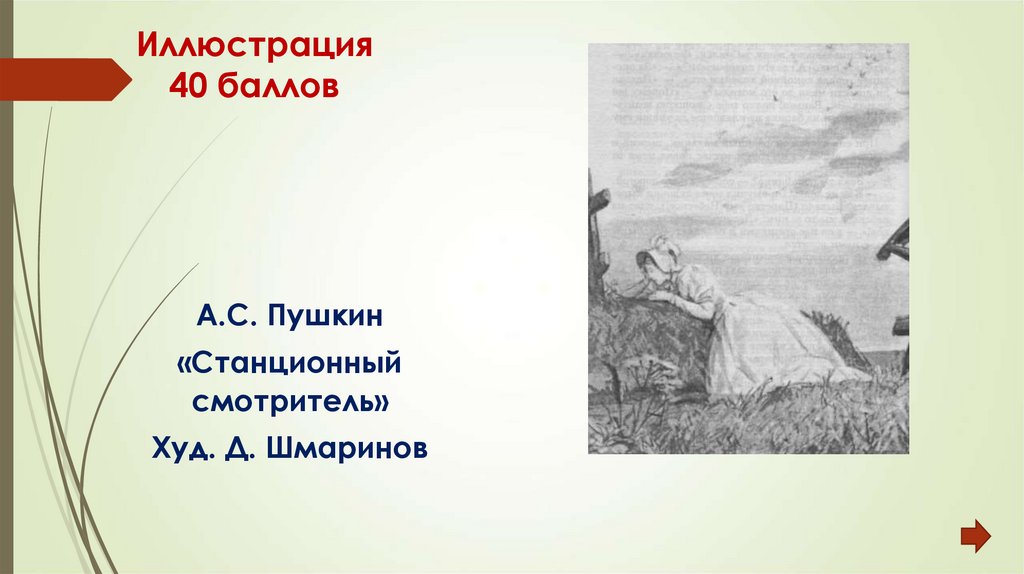 Иллюстрация
40 баллов

А.С. Пушкин

«Станционный смотритель»

Худ. Д. Шмаринов